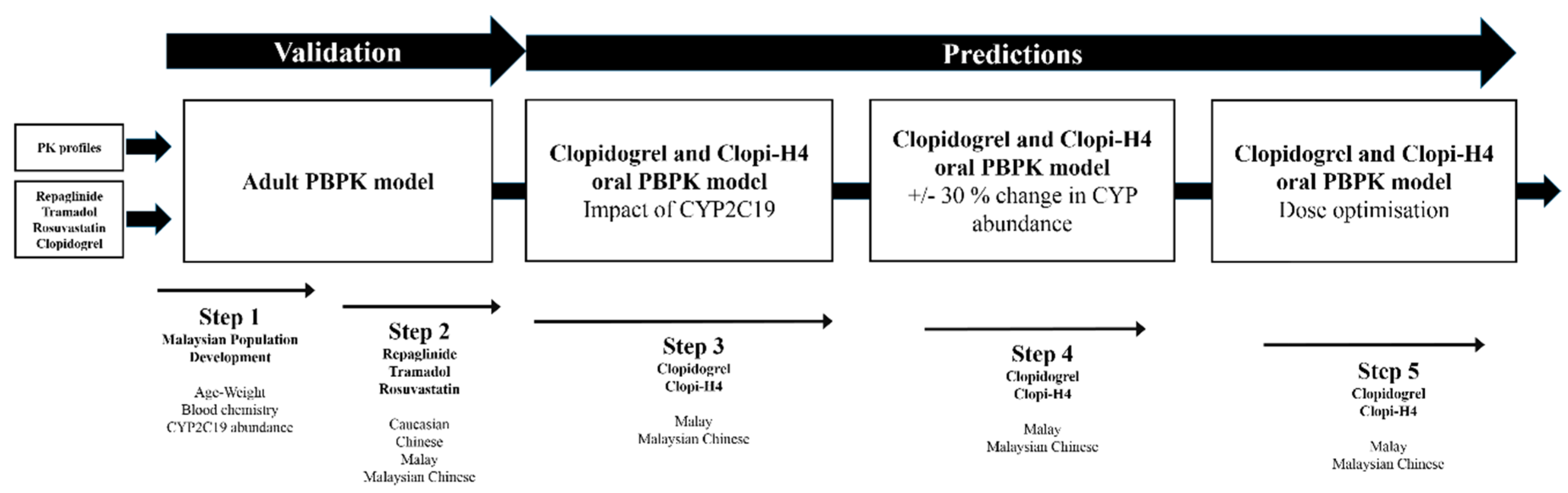 Validation

Predictions

PK profiles

Repaglinide
Tramadol
Rosuvastatin
Clopidogrel

Adult PBPK model

Clopidogrel and Clopi-H4 oral PBPK model
Impact of CYP2C19

Clopidogrel and Clopi-H4 oral PBPK model
+/- 30 % change in CYP abundance

Clopidogrel and Clopi-H4 oral PBPK model
Dose optimisation

Step 1
Malaysian Population Development

Age-Weight
Blood chemistry
CYP2C19 abundance

Step 2
Repaglinide
Tramadol
Rosuvastatin

Caucasian
Chinese
Malay
Malaysian Chinese

Step 3
Clopidogrel
Clopi-H4

Malay
Malaysian Chinese

Step 4
Clopidogrel
Clopi-H4

Malay
Malaysian Chinese

Step 5
Clopidogrel
Clopi-H4

Malay
Malaysian Chinese